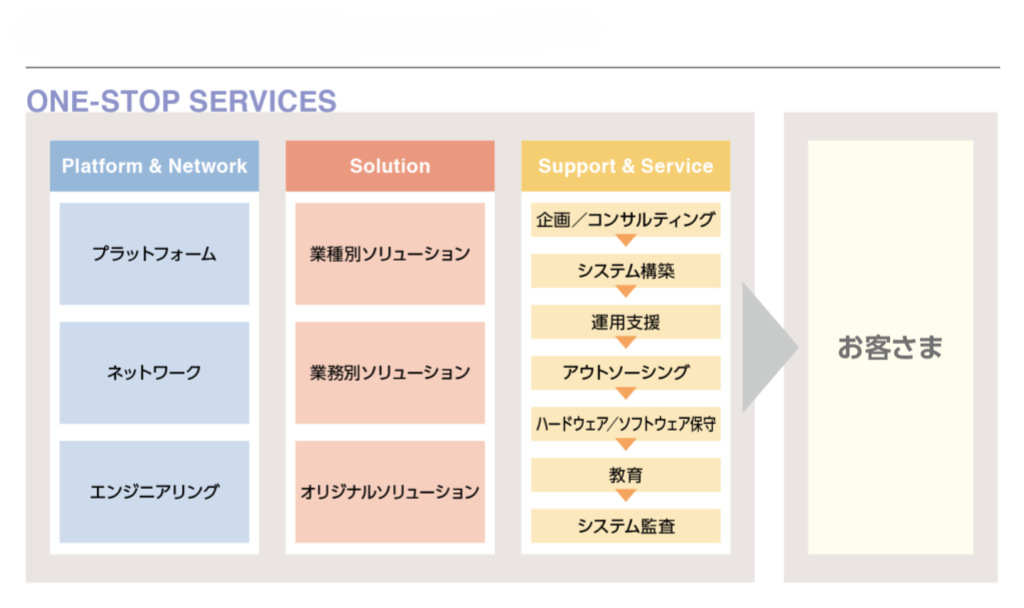 ONE-STOP SERVICES

Platform & Network

プラットフォーム

ネットワーク

エンジニアリング

Solution

業種別ソリューション

業務別ソリューション

オリジナルソリューション

Support & Service

企画／コンサルティング

システム構築

運用支援

アウトソーシング

ハードウェア／ソフトウェア保守

教育

システム監査

お客さま